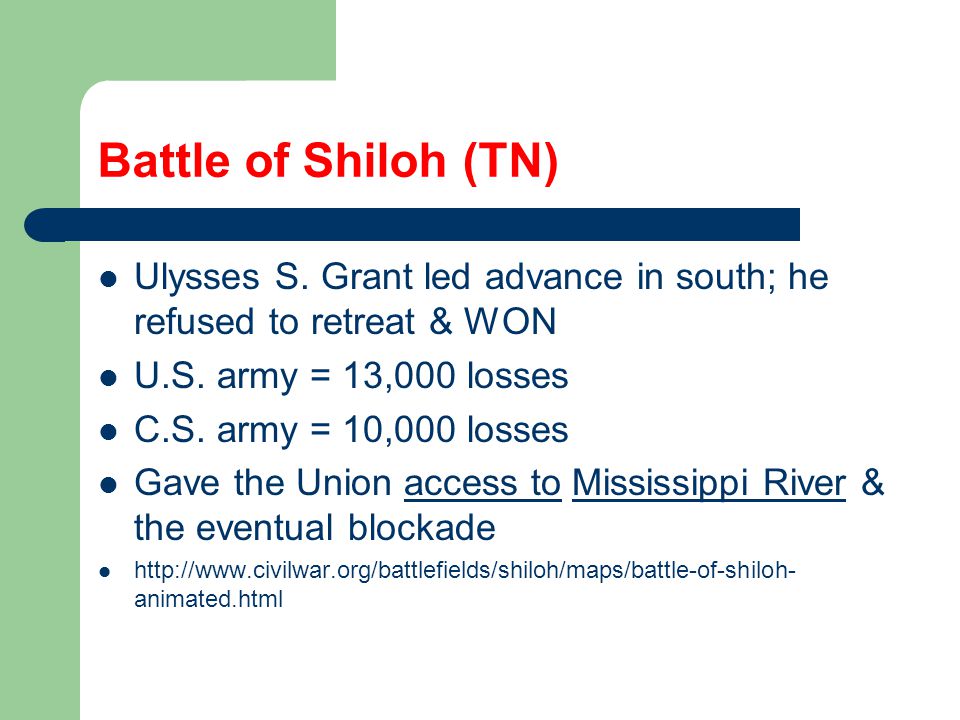 Battle of Shiloh (TN)

- Ulysses S. Grant led advance in south; he refused to retreat & WON
- U.S. army = 13,000 losses
- C.S. army = 10,000 losses
- Gave the Union access to Mississippi River & the eventual blockade
- http://www.civilwar.org/battlefields/shiloh/maps/battle-of-shiloh-animated.html